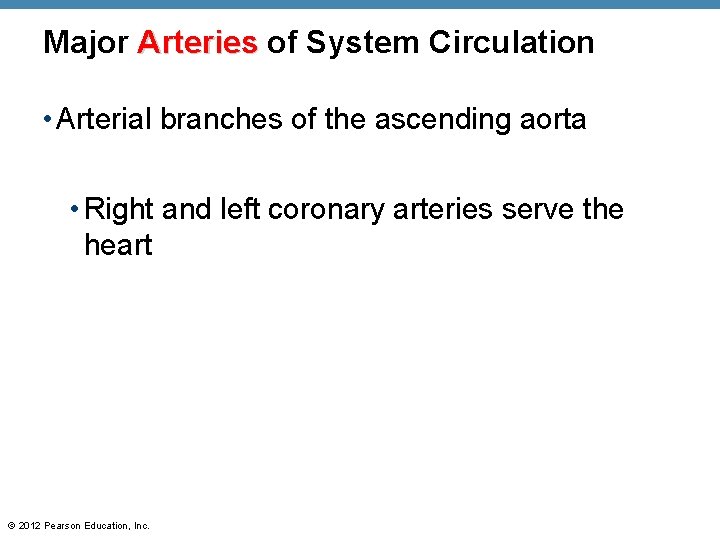 Major Arteries of System Circulation

• Arterial branches of the ascending aorta

• Right and left coronary arteries serve the heart

© 2012 Pearson Education, Inc.